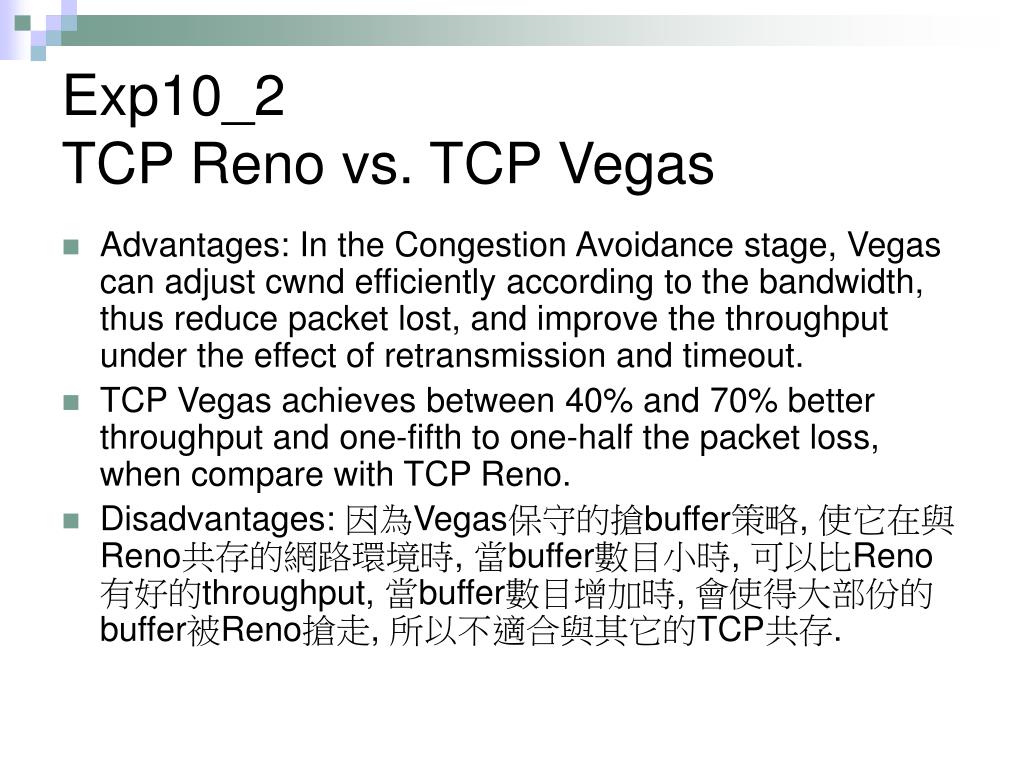 Exp10_2
TCP Reno vs. TCP Vegas

Advantages: In the Congestion Avoidance stage, Vegas can adjust cwnd efficiently according to the bandwidth, thus reduce packet lost, and improve the throughput under the effect of retransmission and timeout.

TCP Vegas achieves between 40% and 70% better throughput and one-fifth to one-half the packet loss, when compare with TCP Reno.

Disadvantages: 因為Vegas保守的搶buffer策略, 使它在與Reno共存的網路環境時, 當buffer數目小時, 可以比Reno有好的throughput, 當buffer數目增加時, 會使得大部份的buffer被Reno搶走, 所以不適合與其它的TCP共存.